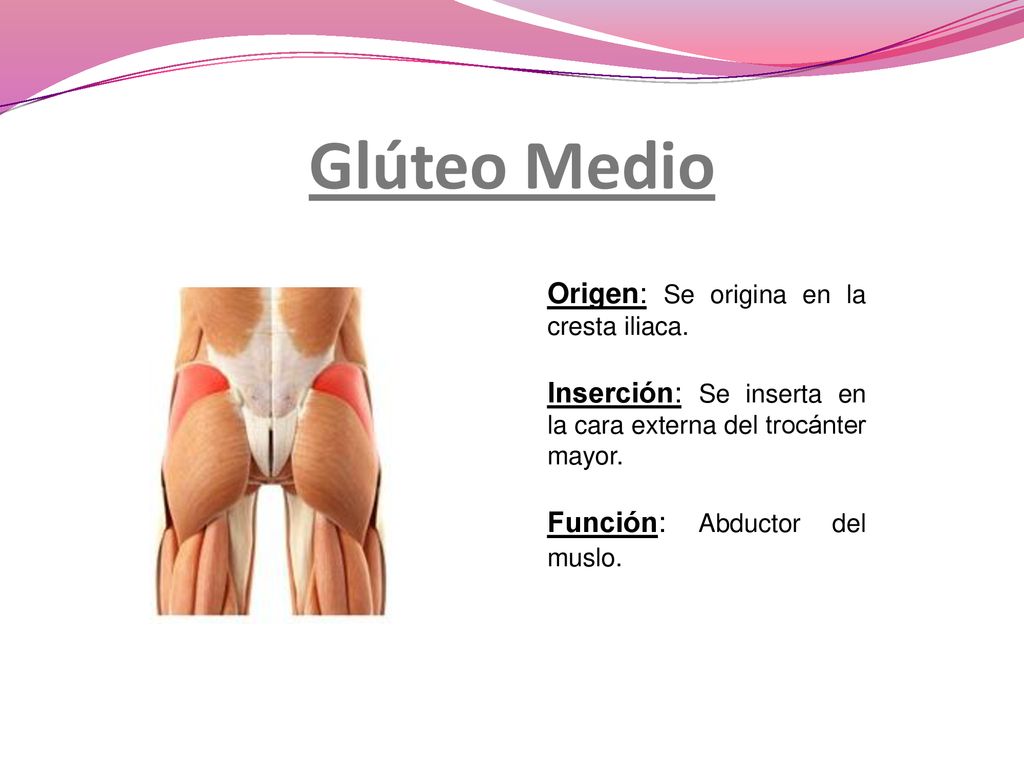 Glúteo Medio

Origen: Se origina en la cresta iliaca.

Inserción: Se inserta en la cara externa del trocánter mayor.

Función: Abductor del muslo.